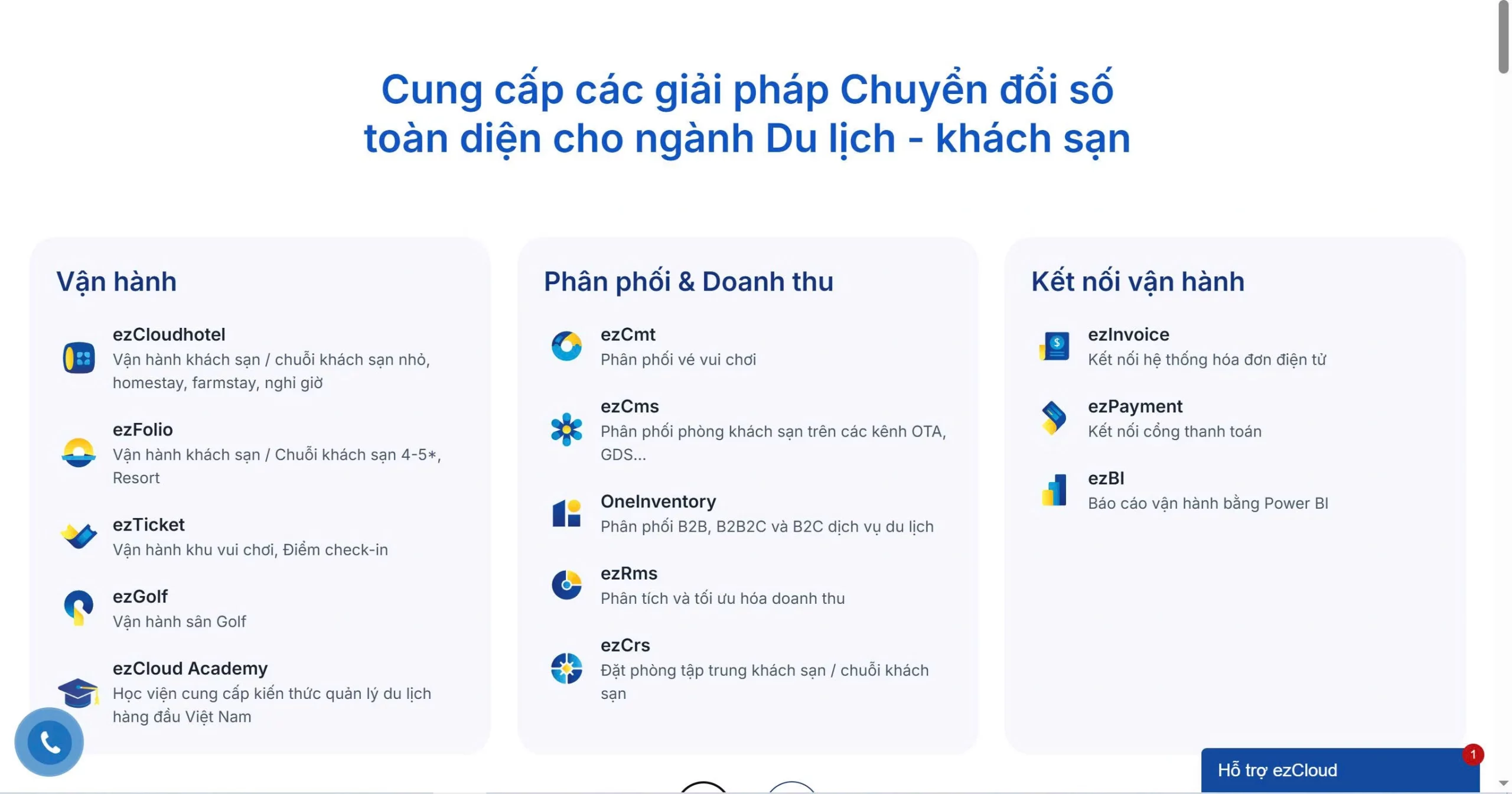 Cung cấp các giải pháp Chuyển đổi số toàn diện cho ngành Du lịch - khách sạn

Vận hành

ezCloudhotel
Vận hành khách sạn / chuỗi khách sạn nhỏ, homestay, farmstay, nghỉ giờ

ezFolio
Vận hành khách sạn / Chuỗi khách sạn 4-5*, Resort

ezTicket
Vận hành khu vui chơi, Điểm check-in

ezGolf
Vận hành sân Golf

ezCloud Academy
Học viện cung cấp kiến thức quản lý du lịch hàng đầu Việt Nam

Phân phối & Doanh thu

ezCmt
Phân phối vé vui chơi

ezCms
Phân phối phòng khách sạn trên các kênh OTA, GDS...

OneInventory
Phân phối B2B, B2B2C và B2C dịch vụ du lịch

ezRms
Phân tích và tối ưu hóa doanh thu

ezCrs
Đặt phòng tập trung khách sạn / chuỗi khách sạn

Kết nối vận hành

ezInvoice
Kết nối hệ thống hóa đơn điện tử

ezPayment
Kết nối cổng thanh toán

ezBI
Báo cáo vận hành bằng Power BI

Hỗ trợ ezCloud
1